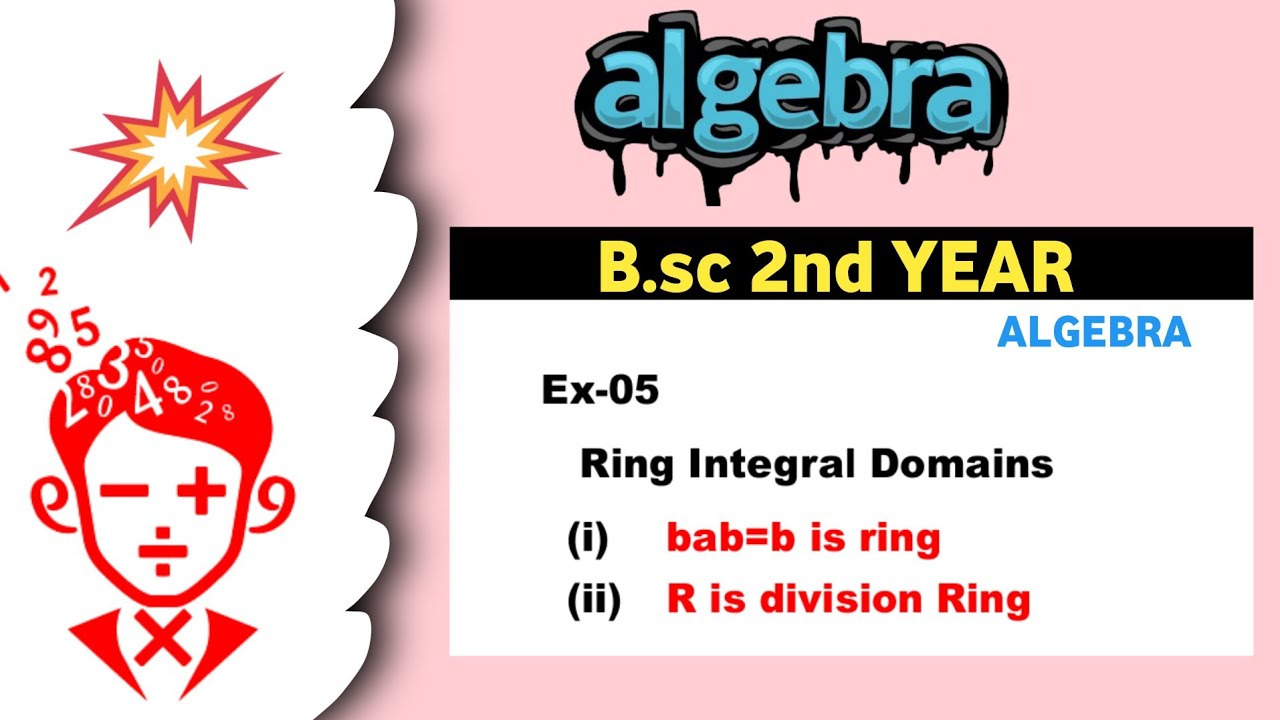 algebra

B.sc 2nd YEAR

ALGEBRA

Ex-05

Ring Integral Domains

(i) bab=b is ring

(ii) R is division Ring